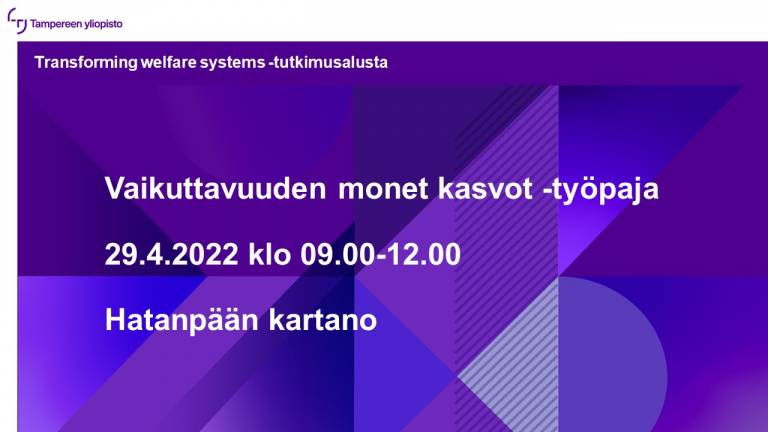 Tampereen yliopisto

Transforming welfare systems -tutkimusalusta

Vaikuttavuuden monet kasvot -työpaja

29.4.2022 klo 09.00-12.00

Hatanpään kartano